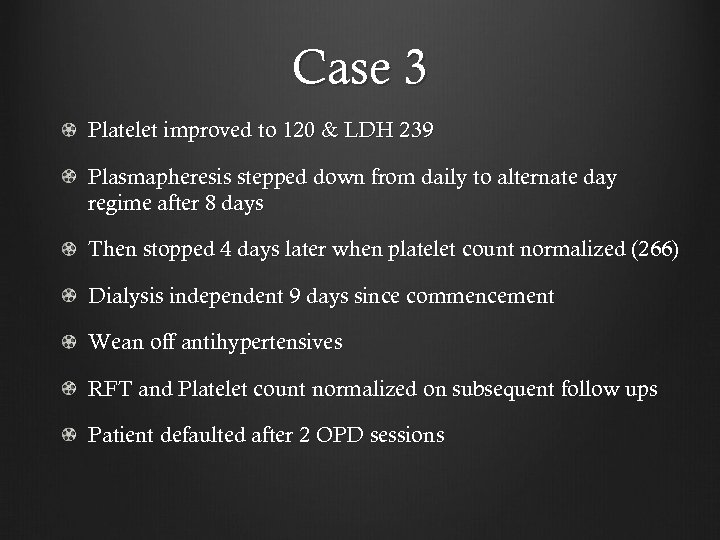 Case 3

Platelet improved to 120 & LDH 239

Plasmapheresis stepped down from daily to alternate day regime after 8 days

Then stopped 4 days later when platelet count normalized (266)

Dialysis independent 9 days since commencement

Wean off antihypertensives

RFT and Platelet count normalized on subsequent follow ups

Patient defaulted after 2 OPD sessions